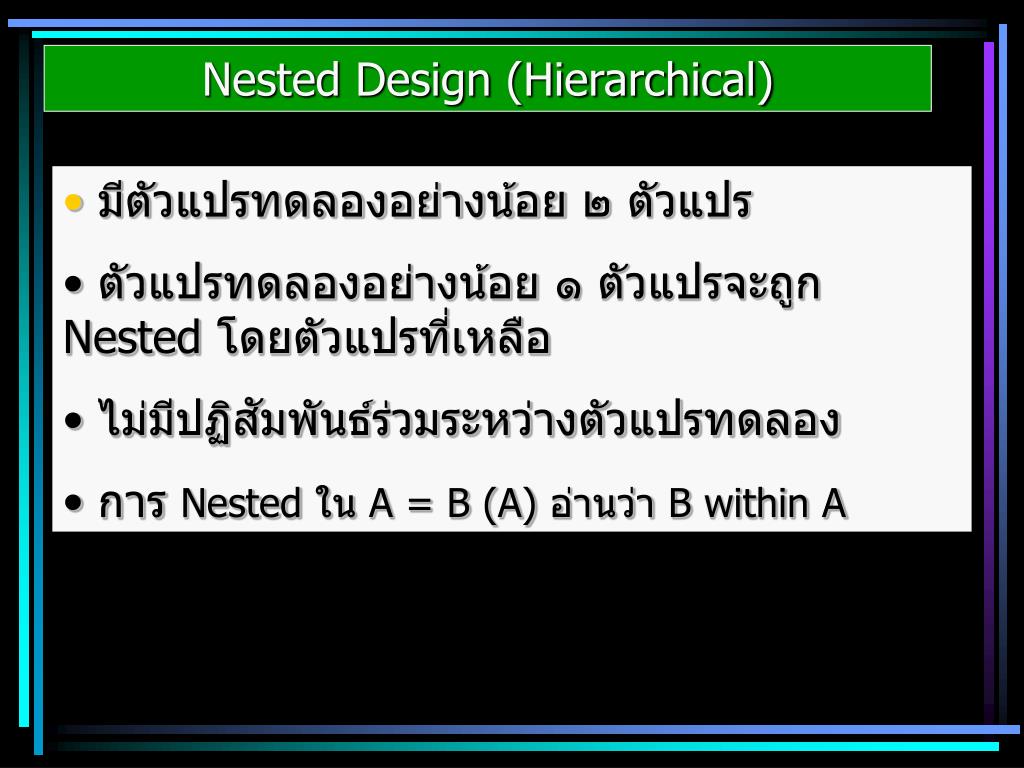 Nested Design (Hierarchical)

• มีตัวแปรทดลองอย่างน้อย ๒ ตัวแปร

• ตัวแปรทดลองอย่างน้อย ๑ ตัวแปรจะถูก Nested โดยตัวแปรที่เหลือ

• ไม่มีปฏิสัมพันธ์ร่วมระหว่างตัวแปรทดลอง

• การ Nested ใน A = B (A) อ่านว่า B within A